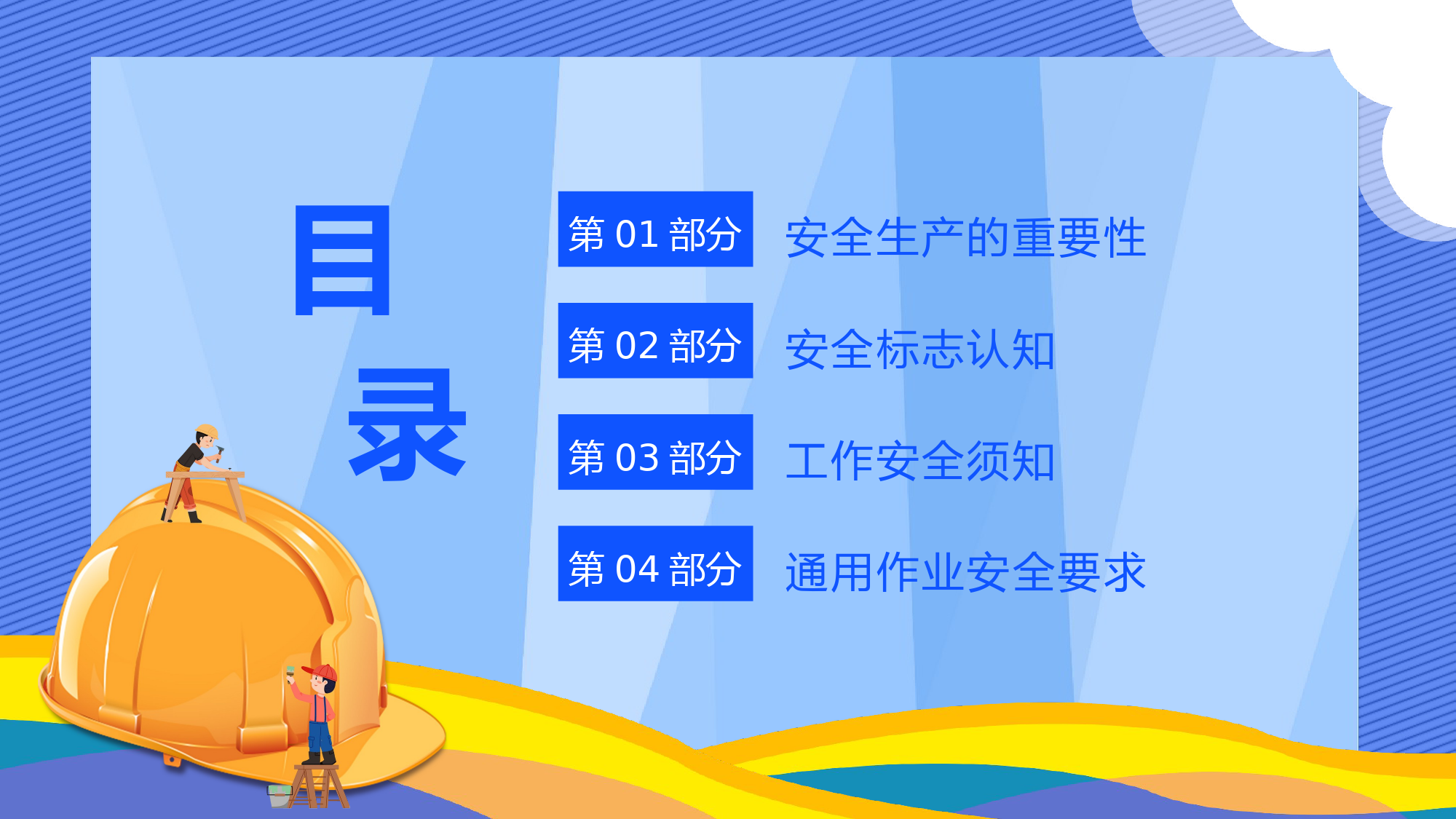 目录

第 01 部分 安全生产的重要性

第 02 部分 安全标志认知

第 03 部分 工作安全须知

第 04 部分 通用作业安全要求